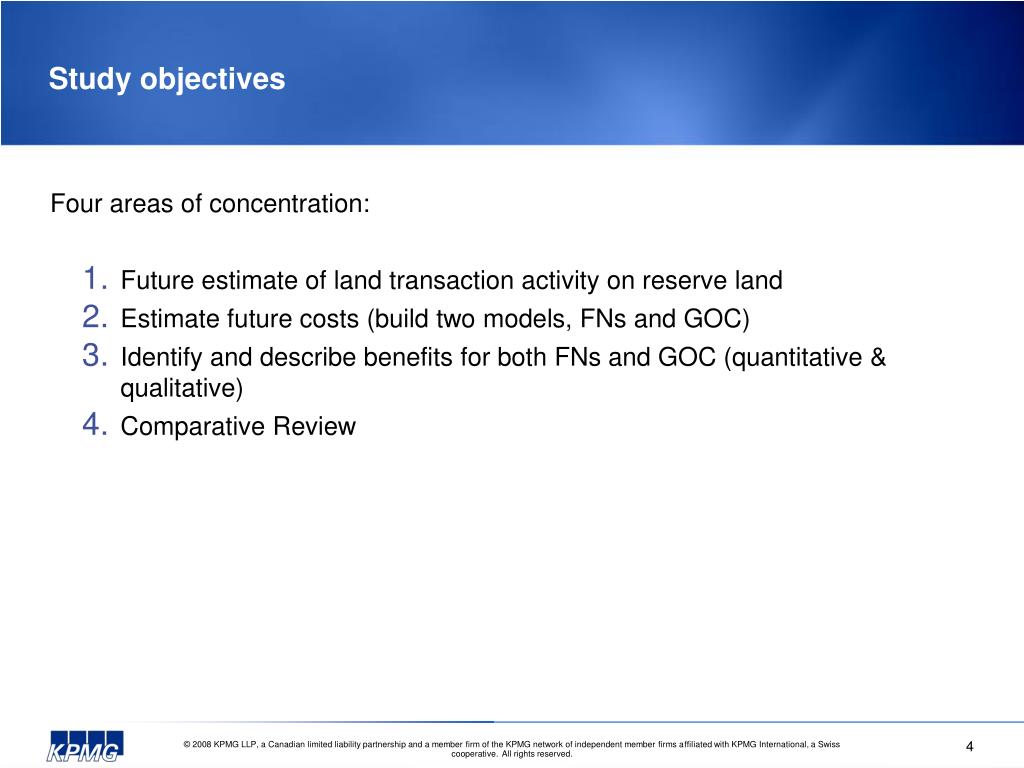 Study objectives

Four areas of concentration:

1. Future estimate of land transaction activity on reserve land
2. Estimate future costs (build two models, FNs and GOC)
3. Identify and describe benefits for both FNs and GOC (quantitative & qualitative)
4. Comparative Review

KPMG

© 2008 KPMG LLP, a Canadian limited liability partnership and a member firm of the KPMG network of independent member firms affiliated with KPMG International, a Swiss cooperative. All rights reserved.

4